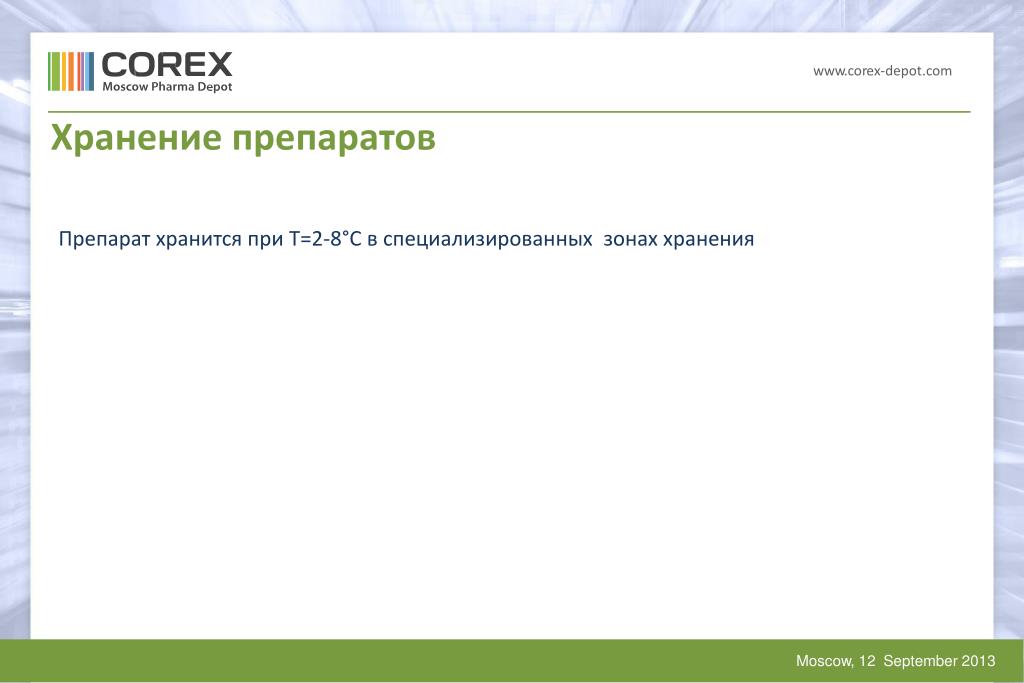 COREX
Moscow Pharma Depot

www.corex-depot.com

Хранение препаратов

Препарат хранится при T=2-8°C в специализированных зонах хранения

Moscow, 12 September 2013